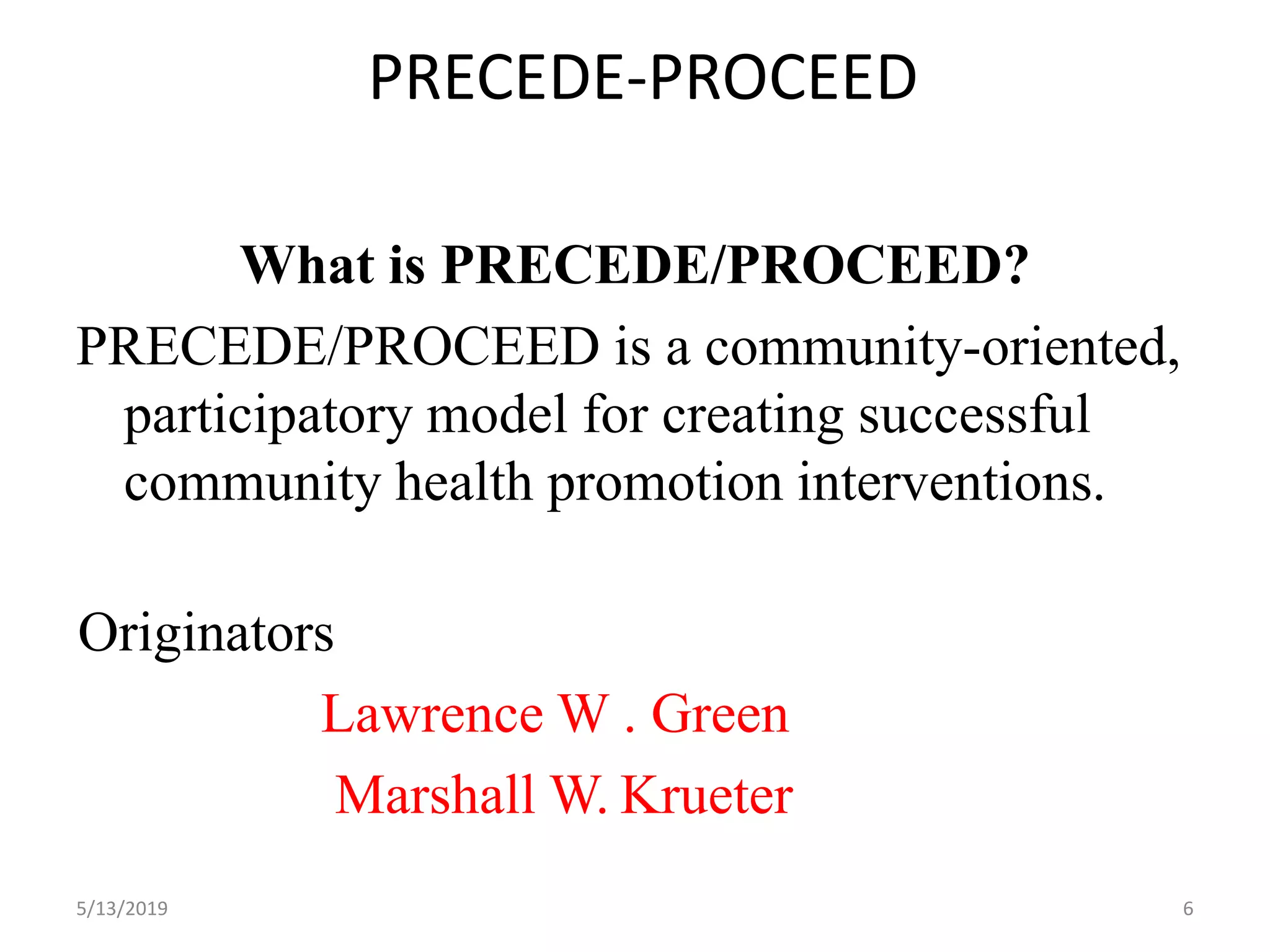 PRECEDE-PROCEED

What is PRECEDE/PROCEED?

PRECEDE/PROCEED is a community-oriented, participatory model for creating successful community health promotion interventions.

Originators

Lawrence W . Green

Marshall W. Krueter

5/13/2019

6